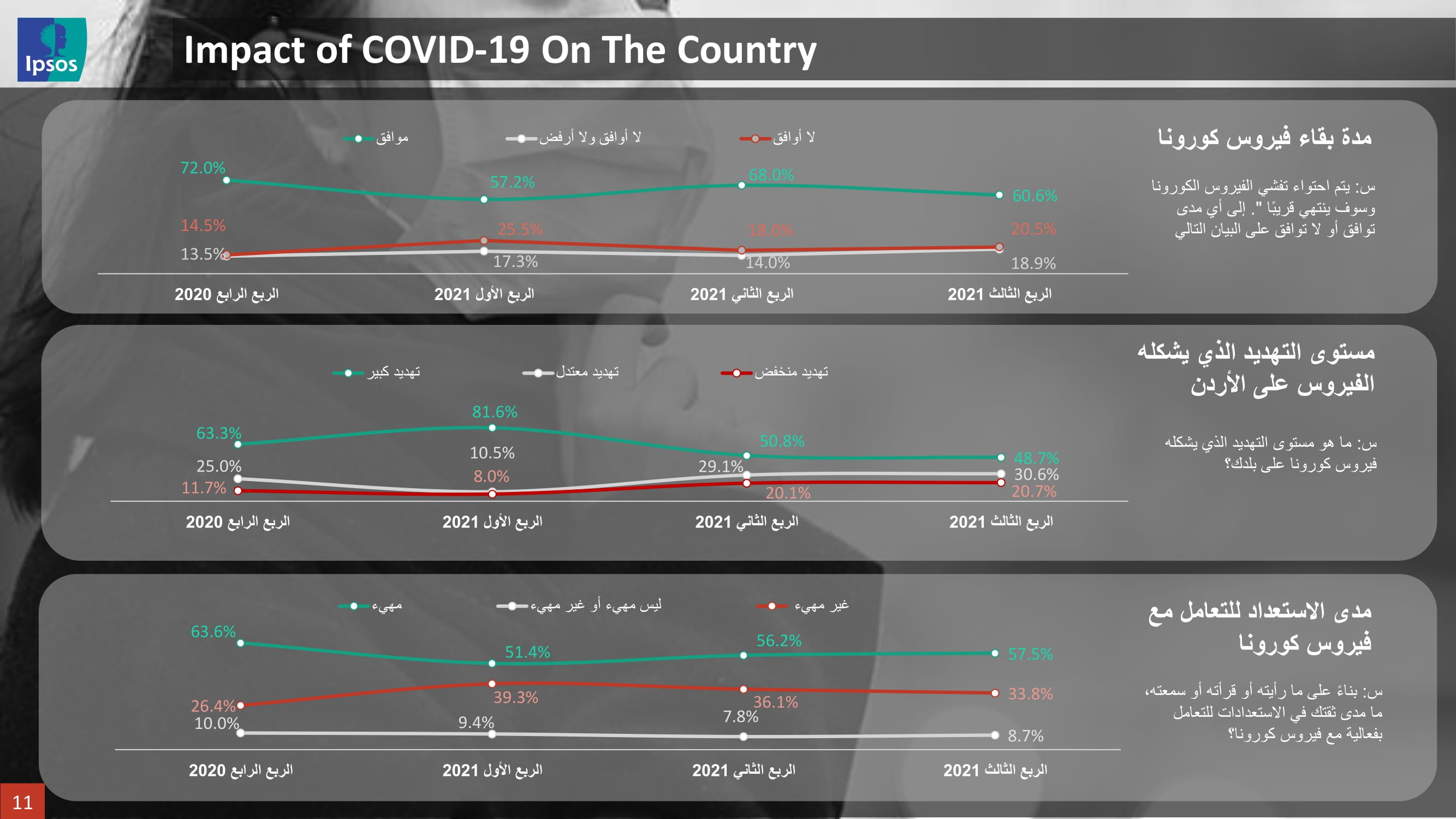 Ipsos

Impact of COVID-19 On The Country

مدة بقاء فيروس كورونا

س: يتم احتواء تفشي الفيروس الكورونا وسوف ينتهي قريبًا ". إلى أي مدى توافق أو لا توافق على البيان التالي

موافق
لا أوافق ولا أرفض
لا أوافق

72.0%
57.2%
68.0%
60.6%
14.5%
25.5%
18.0%
20.5%
13.5%
17.3%
14.0%
18.9%

الربع الرابع 2020
الربع الأول 2021
الربع الثاني 2021
الربع الثالث 2021

مستوى التهديد الذي يشكله الفيروس على الأردن

س: ما هو مستوى التهديد الذي يشكله فيروس كورونا على بلدك؟

تهديد كبير
تهديد معتدل
تهديد منخفض

63.3%
81.6%
50.8%
48.7%
25.0%
10.5%
29.1%
30.6%
11.7%
8.0%
20.1%
20.7%

الربع الرابع 2020
الربع الأول 2021
الربع الثاني 2021
الربع الثالث 2021

مدى الاستعداد للتعامل مع فيروس كورونا

س: بناءً على ما رأيته أو قرأته أو سمعته، ما مدى ثقتك في الاستعدادات للتعامل بفعالية مع فيروس كورونا؟

مهيء
ليس مهيء أو غير مهيء
غير مهيء

63.6%
51.4%
56.2%
57.5%
26.4%
39.3%
36.1%
33.8%
10.0%
9.4%
7.8%
8.7%

الربع الرابع 2020
الربع الأول 2021
الربع الثاني 2021
الربع الثالث 2021

11